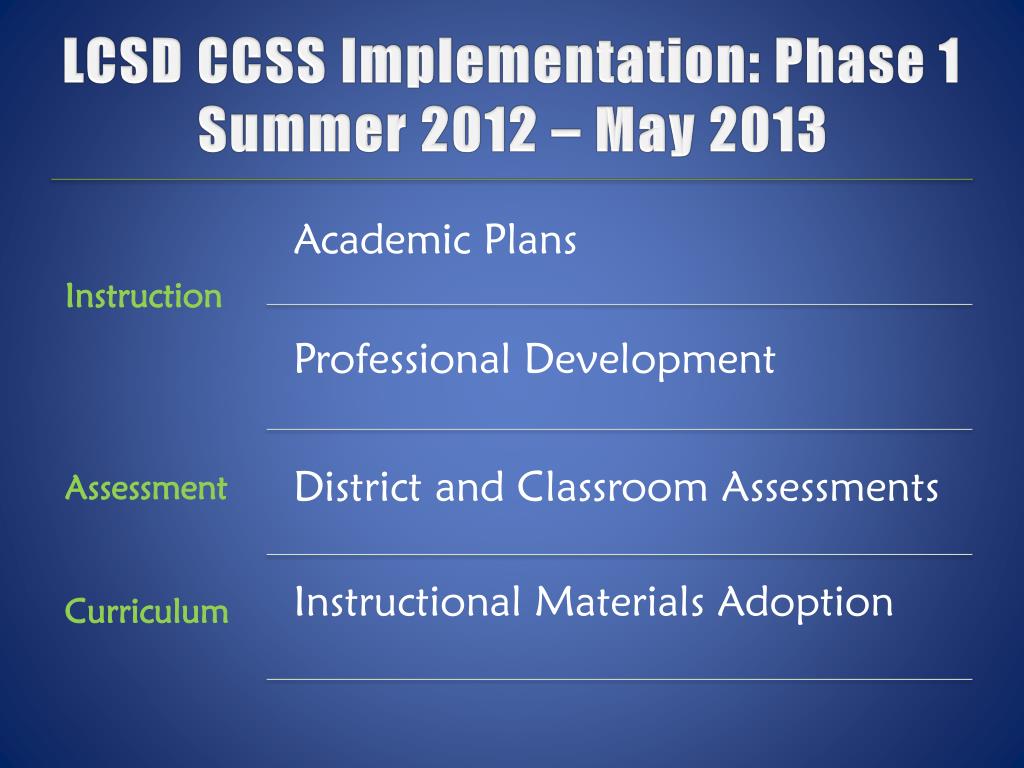 LCSD CCSS Implementation: Phase 1
Summer 2012 – May 2013

Instruction

Academic Plans

Professional Development

Assessment

District and Classroom Assessments

Curriculum

Instructional Materials Adoption